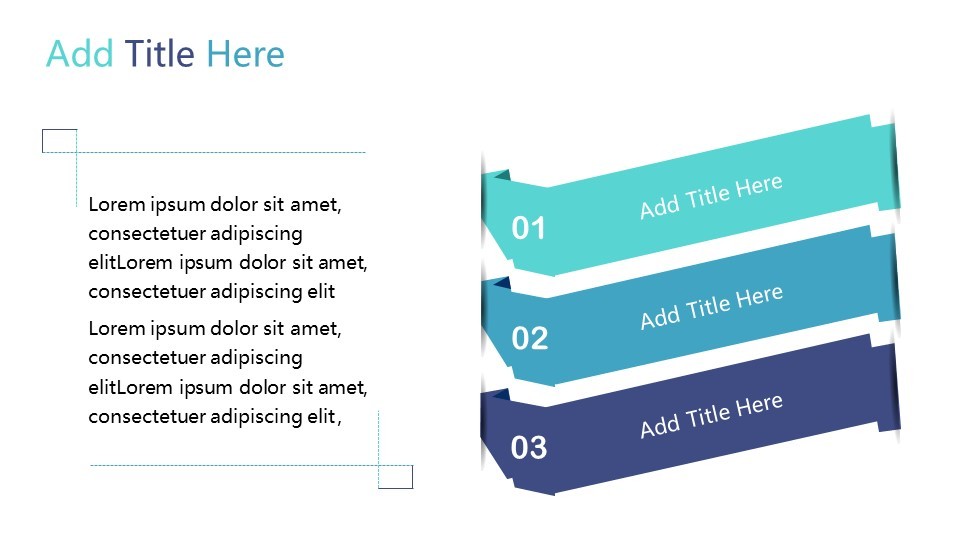 Add Title Here

Lorem ipsum dolor sit amet, consectetuer adipiscing elitLorem ipsum dolor sit amet, consectetuer adipiscing elit

Lorem ipsum dolor sit amet, consectetuer adipiscing elitLorem ipsum dolor sit amet, consectetuer adipiscing elit,

01 Add Title Here

02 Add Title Here

03 Add Title Here